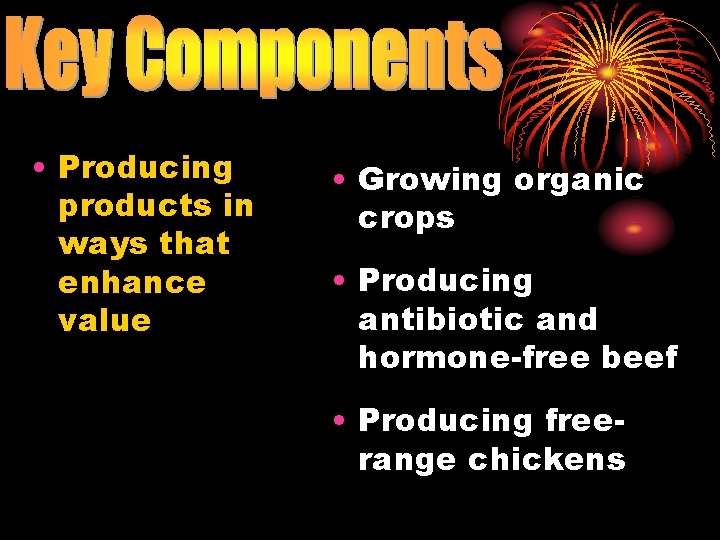 Key Components

• Producing products in ways that enhance value

• Growing organic crops

• Producing antibiotic and hormone-free beef

• Producing free-range chickens